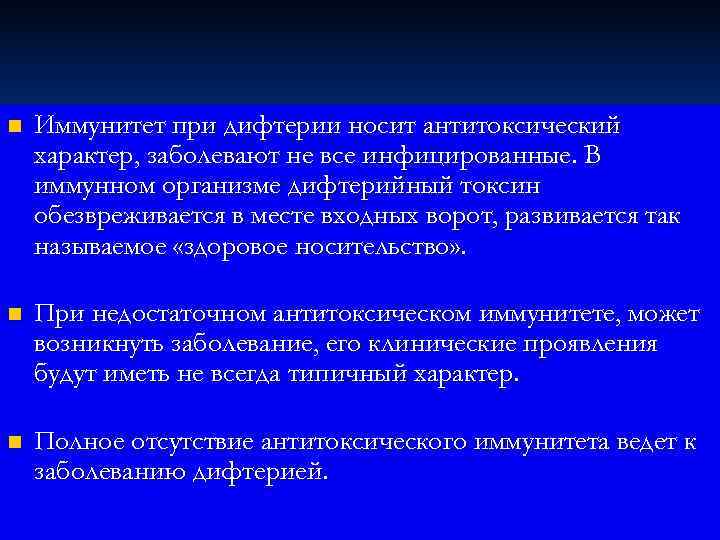 Иммунитет при дифтерии носит антитоксический характер, заболевают не все инфицированные. В иммунном организме дифтерийный токсин обезвреживается в месте входных ворот, развивается так называемое «здоровое носительство».

При недостаточном антитоксическом иммунитете, может возникнуть заболевание, его клинические проявления будут иметь не всегда типичный характер.

Полное отсутствие антитоксического иммунитета ведет к заболеванию дифтерией.